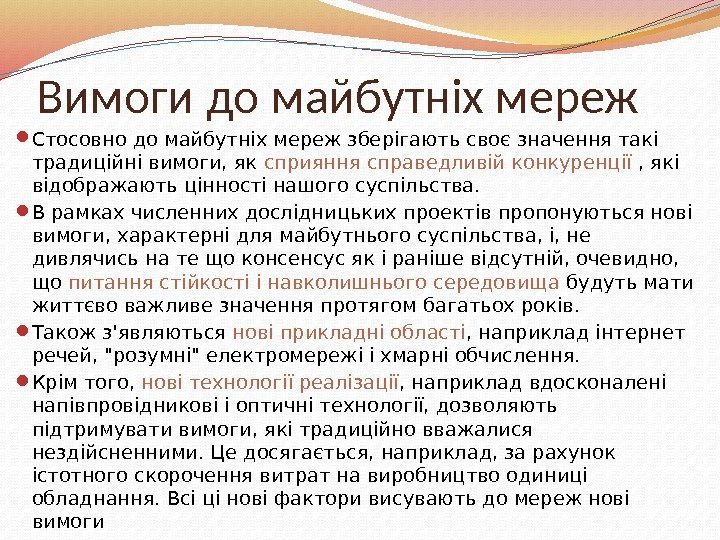 Вимоги до майбутніх мереж

Стосовно до майбутніх мереж зберігають своє значення такі традиційні вимоги, як сприяння справедливій конкуренції , які відображають цінності нашого суспільства.

В рамках численних дослідницьких проектів пропонуються нові вимоги, характерні для майбутнього суспільства, і, не дивлячись на те що консенсус як і раніше відсутній, очевидно, що питання стійкості і навколишнього середовища будуть мати життєво важливе значення протягом багатьох років.

Також з'являються нові прикладні області, наприклад інтернет речей, "розумні" електромережі і хмарні обчислення.

Крім того, нові технології реалізації, наприклад вдосконалені напівпровідникові і оптичні технології, дозволяють підтримувати вимоги, які традиційно вважалися нездійсненними. Це досягається, наприклад, за рахунок істотного скорочення витрат на виробництво одиниці обладнання. Всі ці нові фактори висувають до мереж нові вимоги